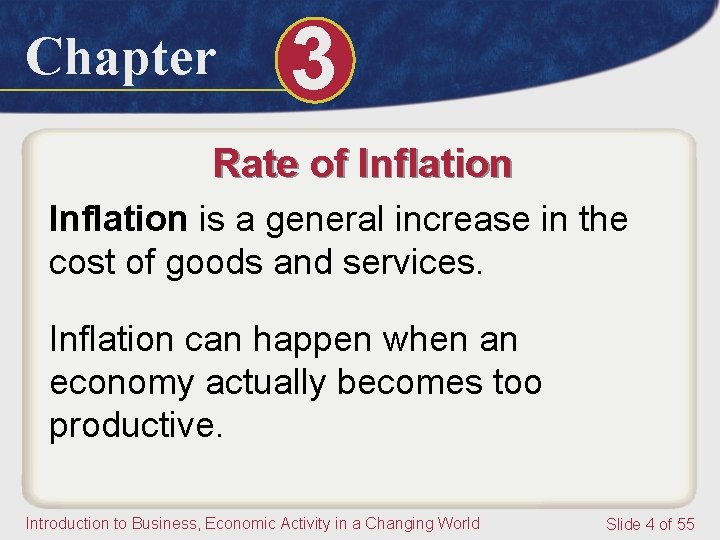 Chapter 3

Rate of Inflation

Inflation is a general increase in the cost of goods and services.

Inflation can happen when an economy actually becomes too productive.

Introduction to Business, Economic Activity in a Changing World

Slide 4 of 55